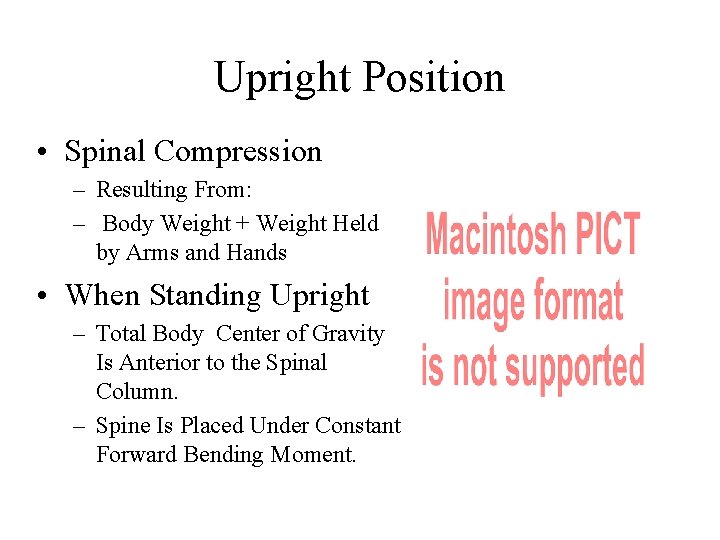 Upright Position

• Spinal Compression
– Resulting From:
– Body Weight + Weight Held by Arms and Hands

• When Standing Upright
– Total Body Center of Gravity Is Anterior to the Spinal Column.
– Spine Is Placed Under Constant Forward Bending Moment.

Macintosh PICT image format is not supported